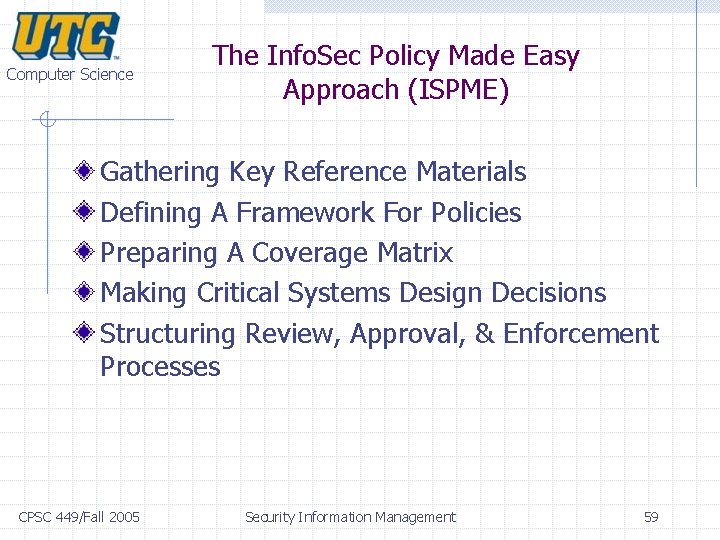 UTC
Computer Science

The InfoSec Policy Made Easy Approach (ISPME)

• Gathering Key Reference Materials
• Defining A Framework For Policies
• Preparing A Coverage Matrix
• Making Critical Systems Design Decisions
• Structuring Review, Approval, & Enforcement Processes

CPSC 449/Fall 2005 Security Information Management 59